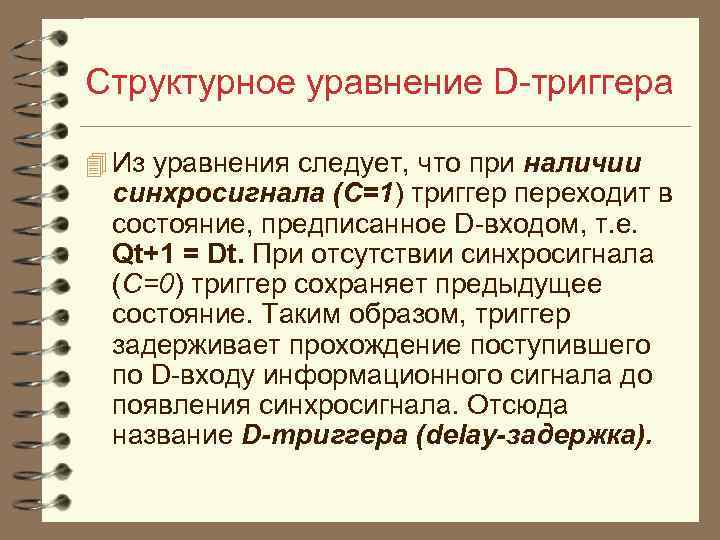 Структурное уравнение D-триггера

Из уравнения следует, что при наличии синхросигнала (C=1) триггер переходит в состояние, предписанное D-входом, т.е. Qt+1 = Dt. При отсутствии синхросигнала (C=0) триггер сохраняет предыдущее состояние. Таким образом, триггер задерживает прохождение поступившего по D-входу информационного сигнала до появления синхросигнала. Отсюда название D-триггера (delay-задержка).